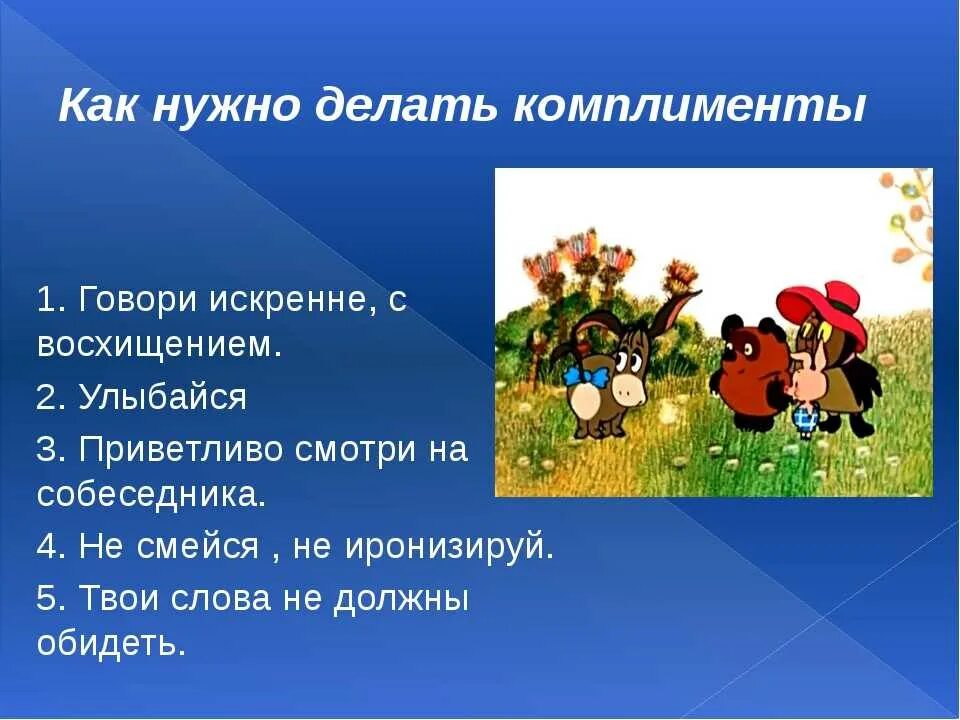 Как нужно делать комплименты

1. Говори искренне, с восхищением.

2. Улыбайся

3. Приветливо смотри на собеседника.

4. Не смейся , не иронизируй.

5. Твои слова не должны обидеть.